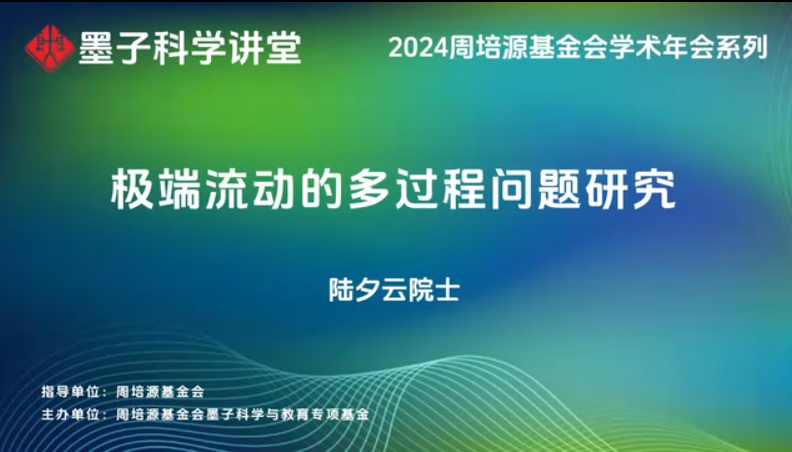 墨子科学讲堂

2024周培源基金会学术年会系列

极端流动的多过程问题研究

陆夕云院士

指导单位：周培源基金会
主办单位：周培源基金会墨子科学与教育专项基金